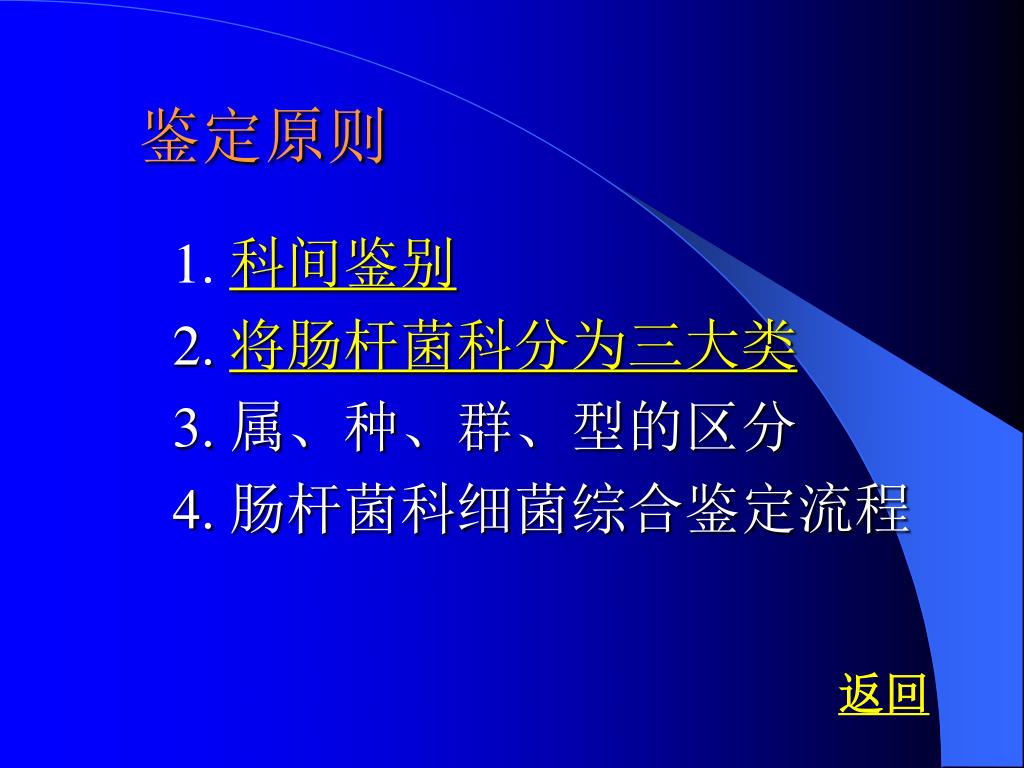 鉴定原则

1. 科间鉴别
2. 将肠杆菌科分为三大类
3. 属、种、群、型的区分
4. 肠杆菌科细菌综合鉴定流程

返回